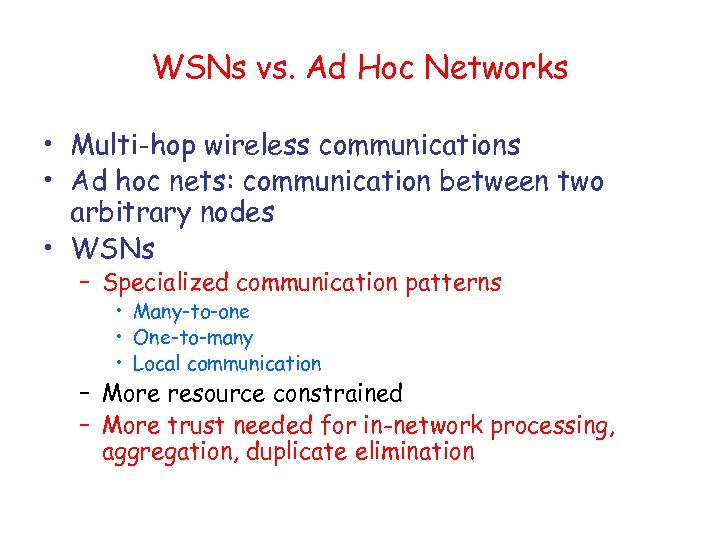 WSNs vs. Ad Hoc Networks

• Multi-hop wireless communications
• Ad hoc nets: communication between two arbitrary nodes
• WSNs
– Specialized communication patterns
• Many-to-one
• One-to-many
• Local communication
– More resource constrained
– More trust needed for in-network processing, aggregation, duplicate elimination